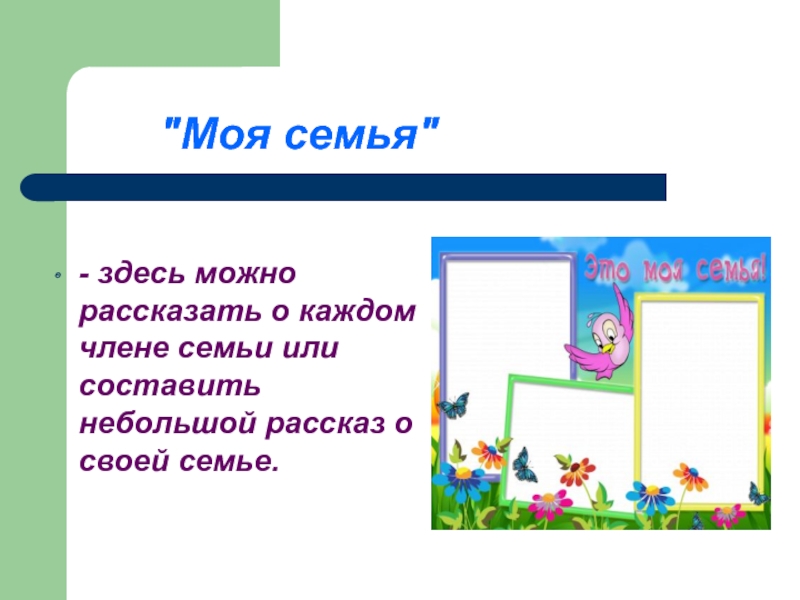 "Моя семья"

- здесь можно рассказать о каждом члене семьи или составить небольшой рассказ о своей семье.

Это моя семья!